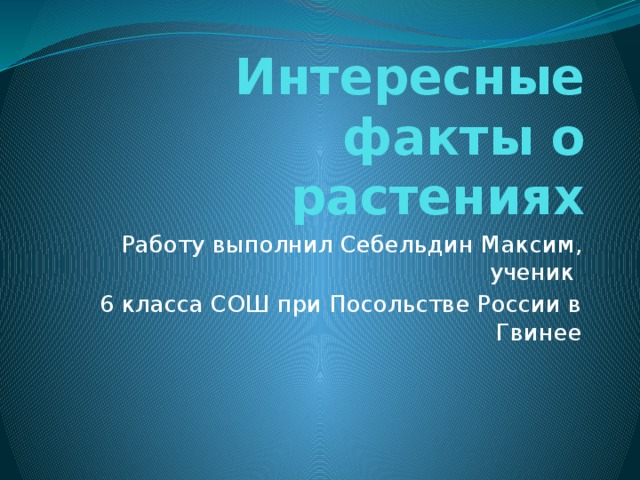 Интересные факты о растениях

Работу выполнил Себельдин Максим, ученик

6 класса СОШ при Посольстве России в Гвинее